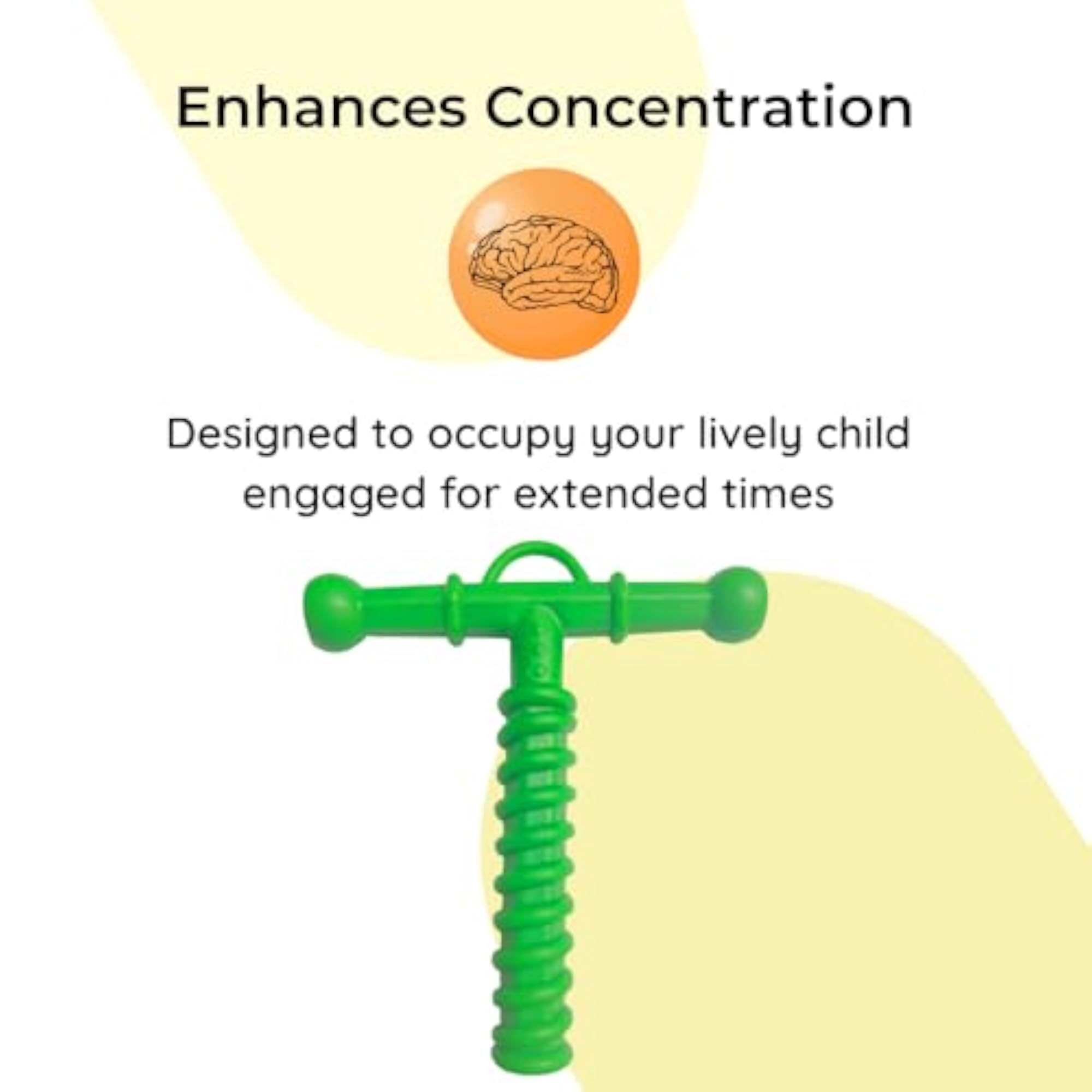 Enhances Concentration

Designed to occupy your lively child engaged for extended times